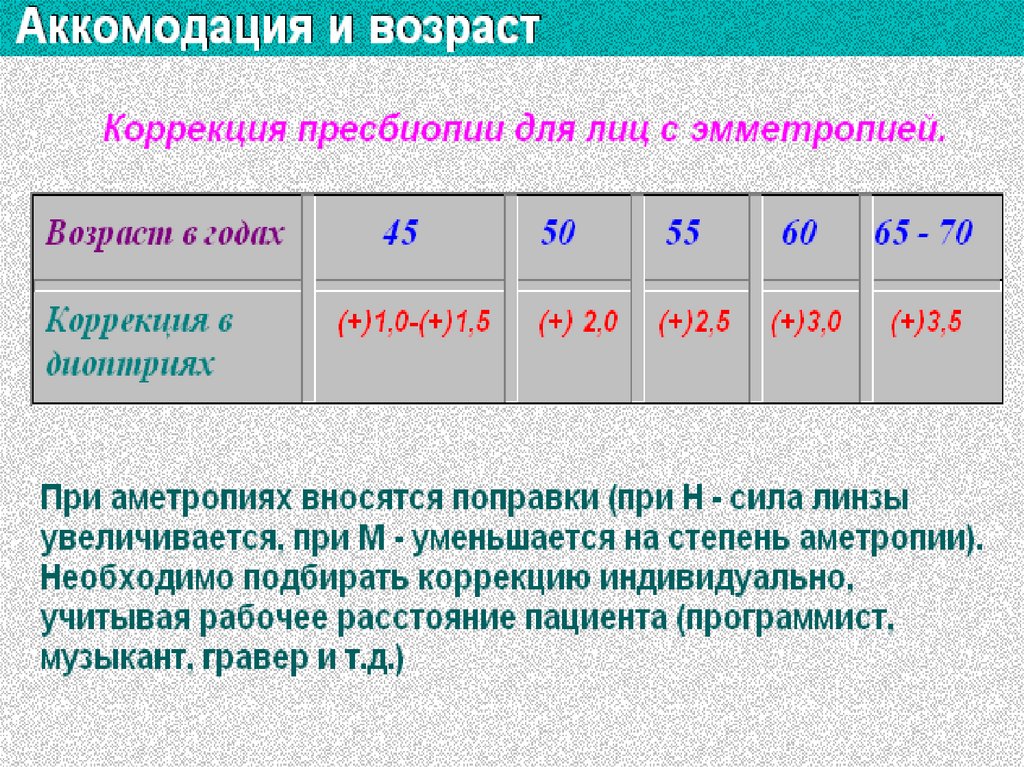 Аккомодация и возраст

Коррекция пресбиопии для лиц с эмметропией.

| Возраст в годах | 45 | 50 | 55 | 60 | 65 - 70 |
|---|---|---|---|---|---|
| Коррекция в диоптриях | (+)1,0-(+)1,5 | (+) 2,0 | (+)2,5 | (+)3,0 | (+)3,5 |

При аметропиях вносятся поправки (при Н - сила линзы увеличивается, при М - уменьшается на степень аметропии). Необходимо подбирать коррекцию индивидуально, учитывая рабочее расстояние пациента (программист, музыкант, гравер и т.д.)